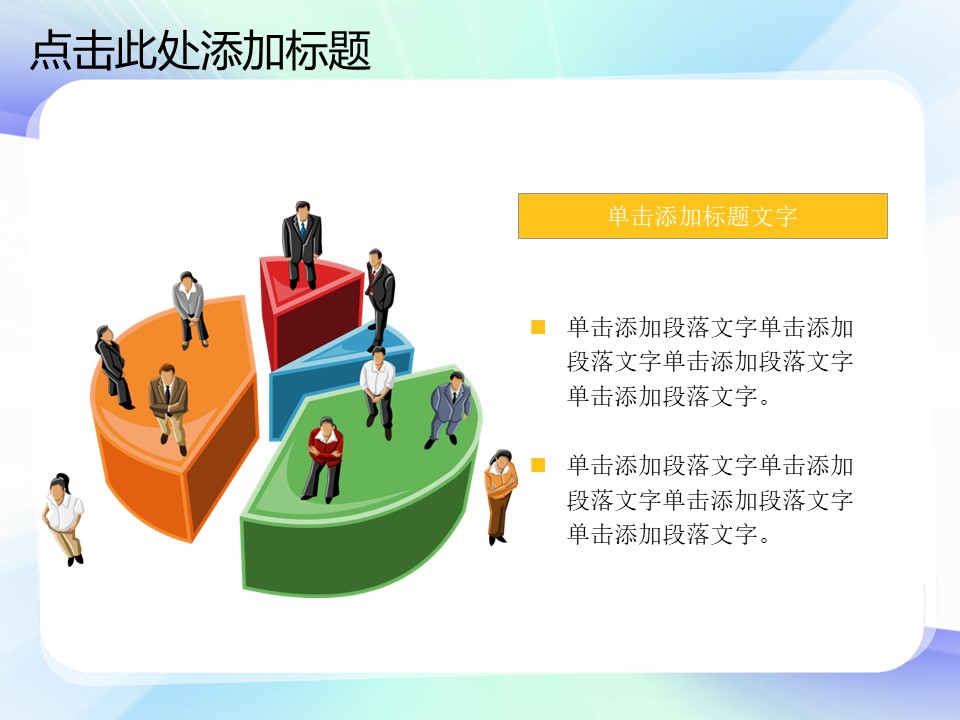 点击此处添加标题

单击添加标题文字

单击添加段落文字单击添加段落文字单击添加段落文字单击添加段落文字。

单击添加段落文字单击添加段落文字单击添加段落文字单击添加段落文字。